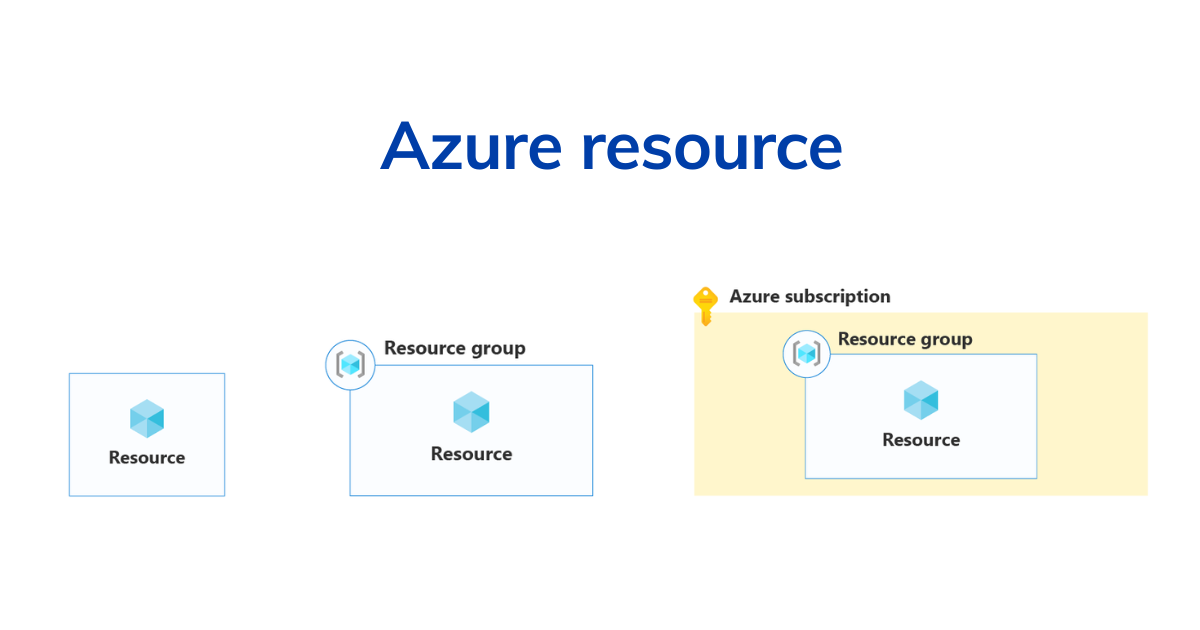 Azure resource

Resource

Resource group

Resource

Azure subscription

Resource group

Resource